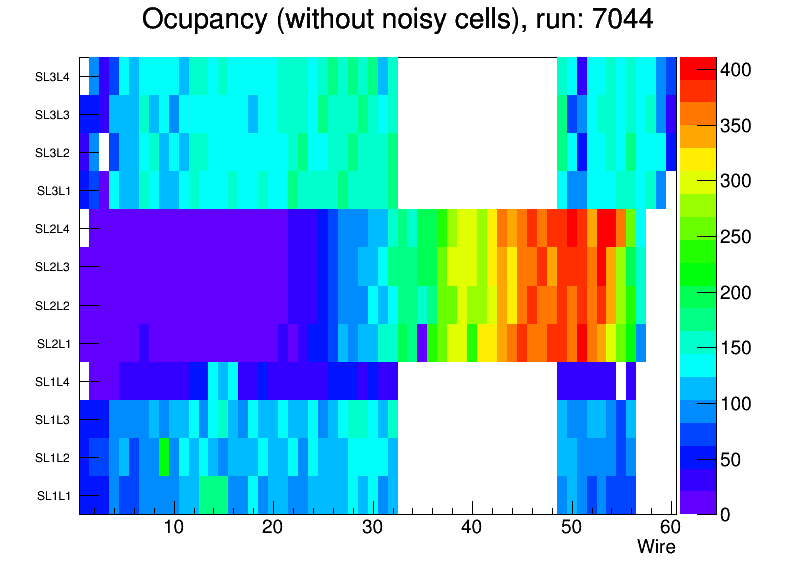 Ocupancy (without noisy cells), run: 7044

SL3L4
SL3L3
SL3L2
SL3L1
SL2L4
SL2L3
SL2L2
SL2L1
SL1L4
SL1L3
SL1L2
SL1L1

10 20 30 40 50 60
Wire

400
350
300
250
200
150
100
50
0